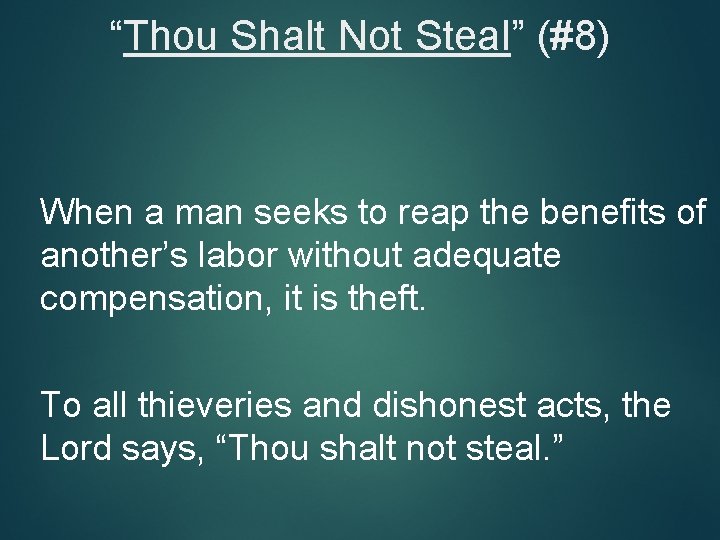 “Thou Shalt Not Steal” (#8)

When a man seeks to reap the benefits of another’s labor without adequate compensation, it is theft.

To all thieveries and dishonest acts, the Lord says, “Thou shalt not steal.”